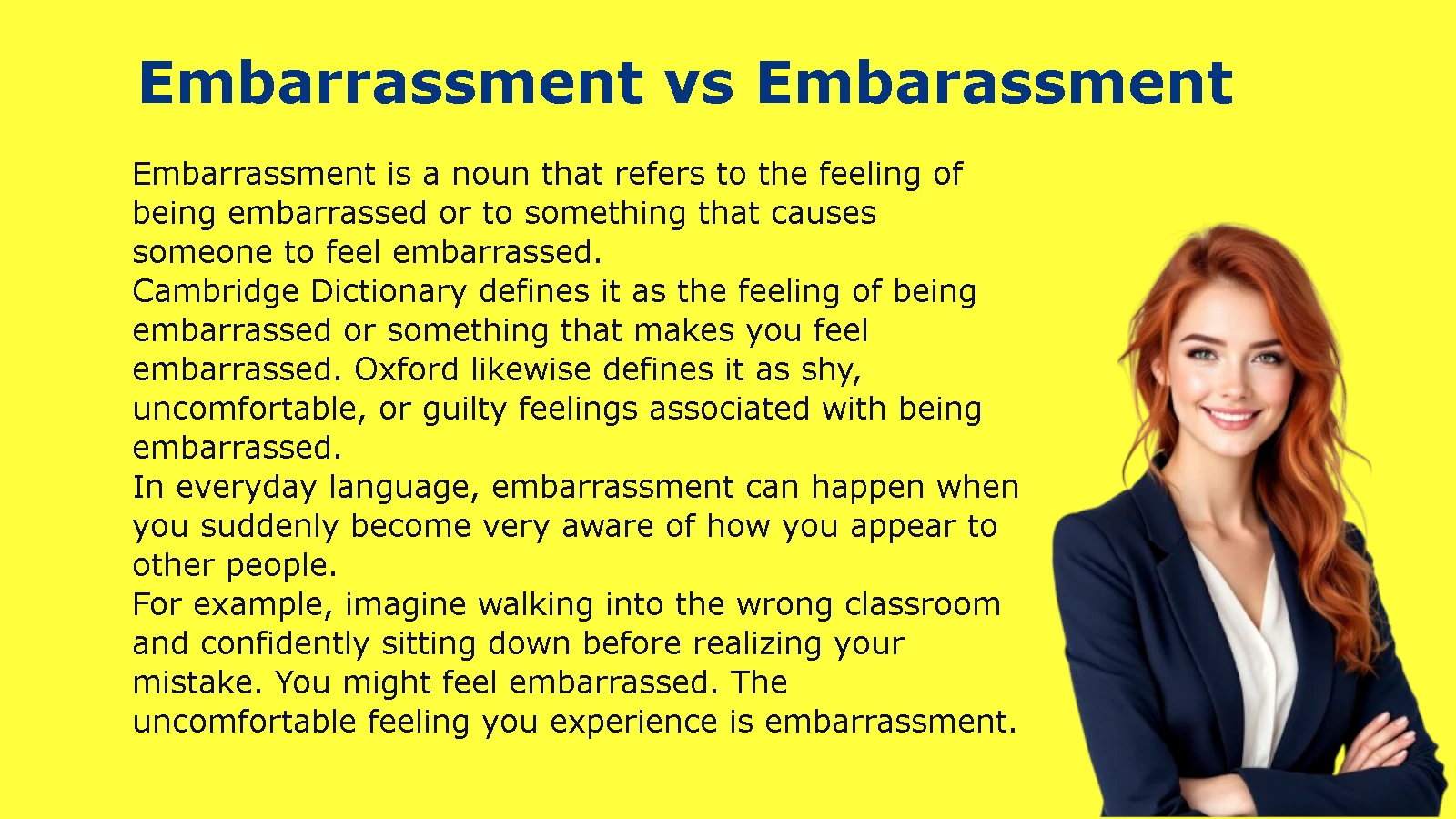 Embarrassment vs Embarassment

Embarrassment is a noun that refers to the feeling of being embarrassed or to something that causes someone to feel embarrassed.
Cambridge Dictionary defines it as the feeling of being embarrassed or something that makes you feel embarrassed. Oxford likewise defines it as shy, uncomfortable, or guilty feelings associated with being embarrassed.
In everyday language, embarrassment can happen when you suddenly become very aware of how you appear to other people.
For example, imagine walking into the wrong classroom and confidently sitting down before realizing your mistake. You might feel embarrassed. The uncomfortable feeling you experience is embarrassment.